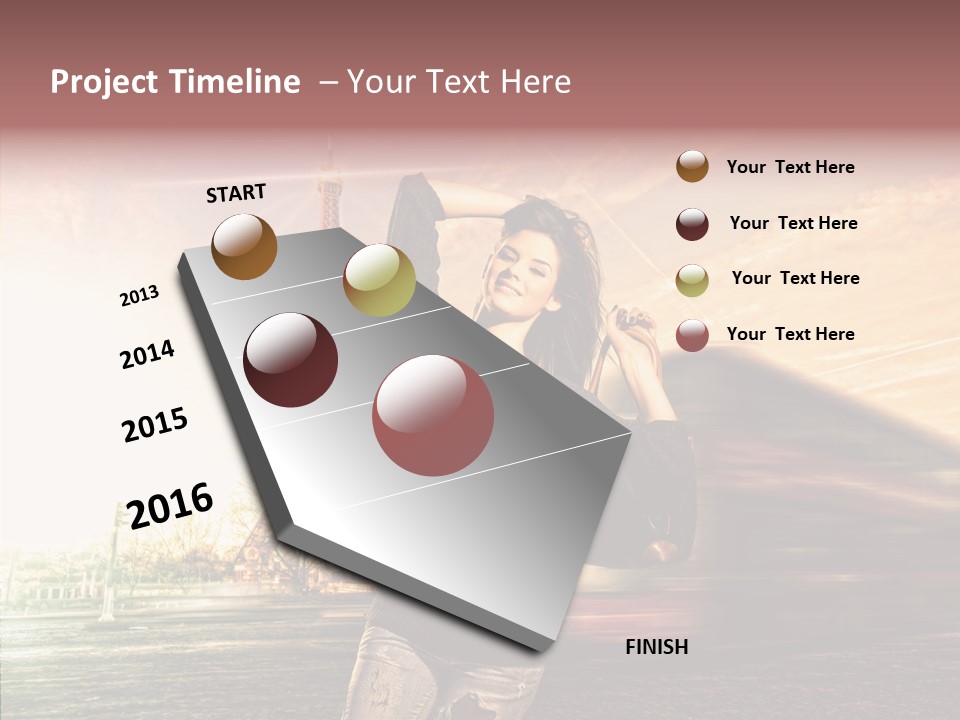 Project Timeline – Your Text Here

START

2013

2014

2015

2016

FINISH

Your Text Here

Your Text Here

Your Text Here

Your Text Here